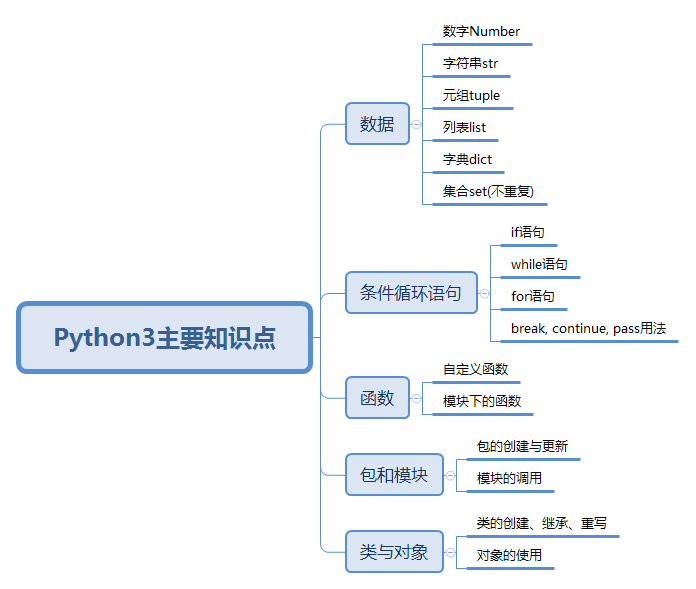 Python3主要知识点

数据
数字Number
字符串str
元组tuple
列表list
字典dict
集合set(不重复)

条件循环语句
if语句
while语句
for语句
break, continue, pass用法

函数
自定义函数
模块下的函数

包和模块
包的创建与更新
模块的调用

类与对象
类的创建、继承、重写
对象的使用